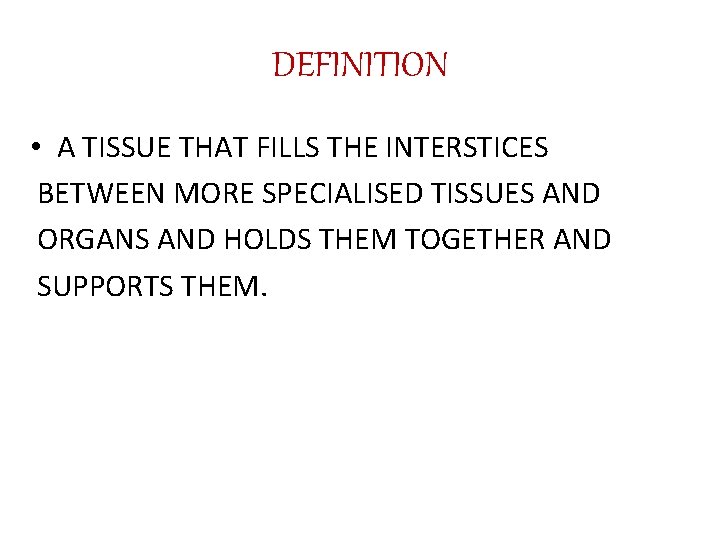 DEFINITION

• A TISSUE THAT FILLS THE INTERSTICES BETWEEN MORE SPECIALISED TISSUES AND ORGANS AND HOLDS THEM TOGETHER AND SUPPORTS THEM.